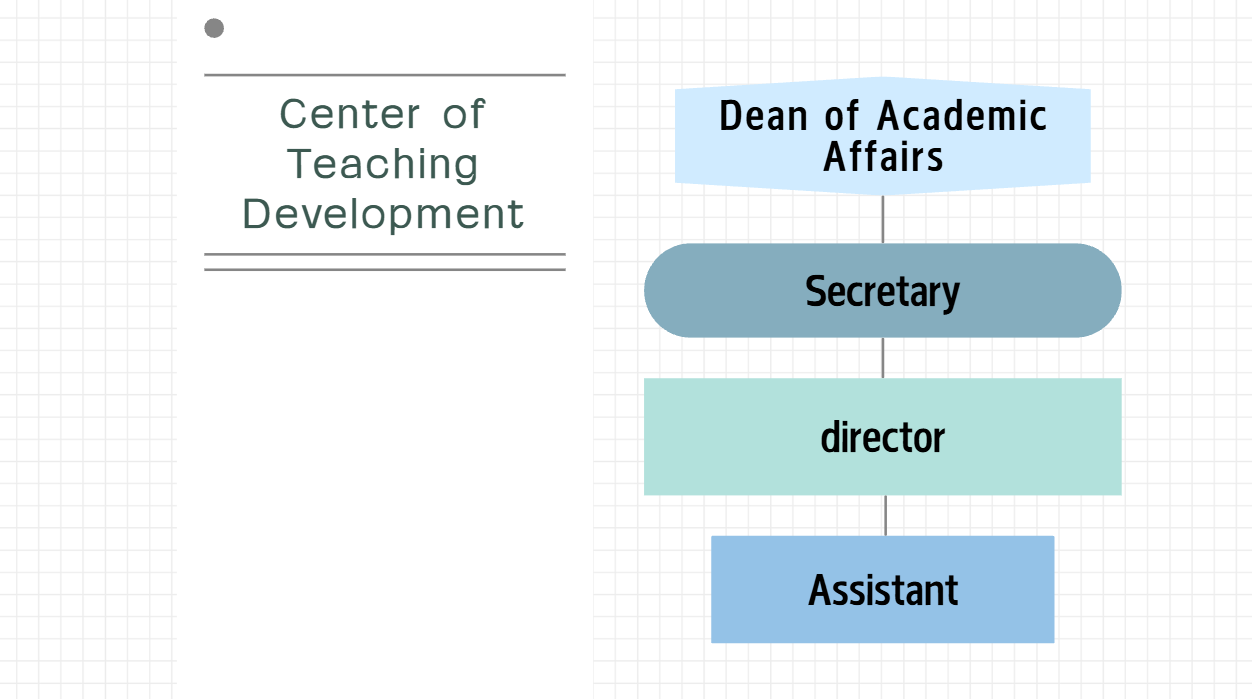 Center of Teaching Development

Dean of Academic Affairs

Secretary

director

Assistant